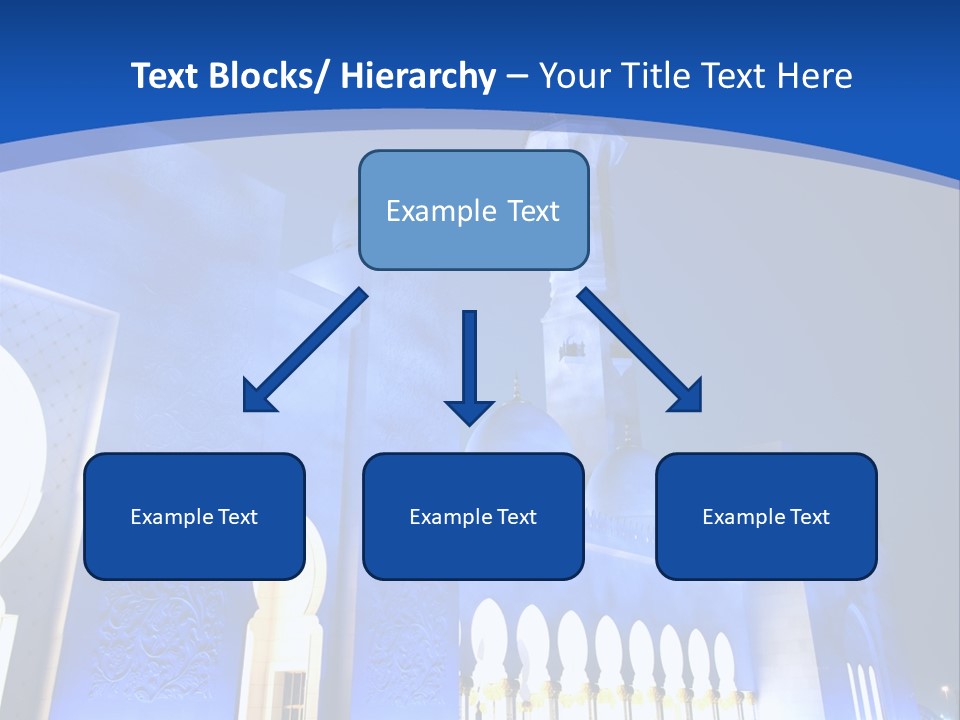 Text Blocks/ Hierarchy – Your Title Text Here

Example Text

Example Text

Example Text

Example Text